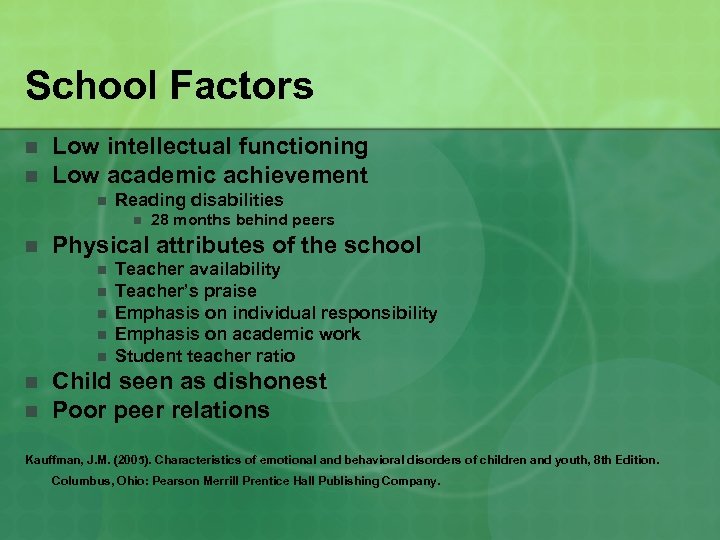 School Factors

- Low intellectual functioning
- Low academic achievement
  - Reading disabilities
    - 28 months behind peers
- Physical attributes of the school
  - Teacher availability
  - Teacher's praise
  - Emphasis on individual responsibility
  - Emphasis on academic work
  - Student teacher ratio
- Child seen as dishonest
- Poor peer relations

Kauffman, J.M. (2005). Characteristics of emotional and behavioral disorders of children and youth, 8th Edition. Columbus, Ohio: Pearson Merrill Prentice Hall Publishing Company.